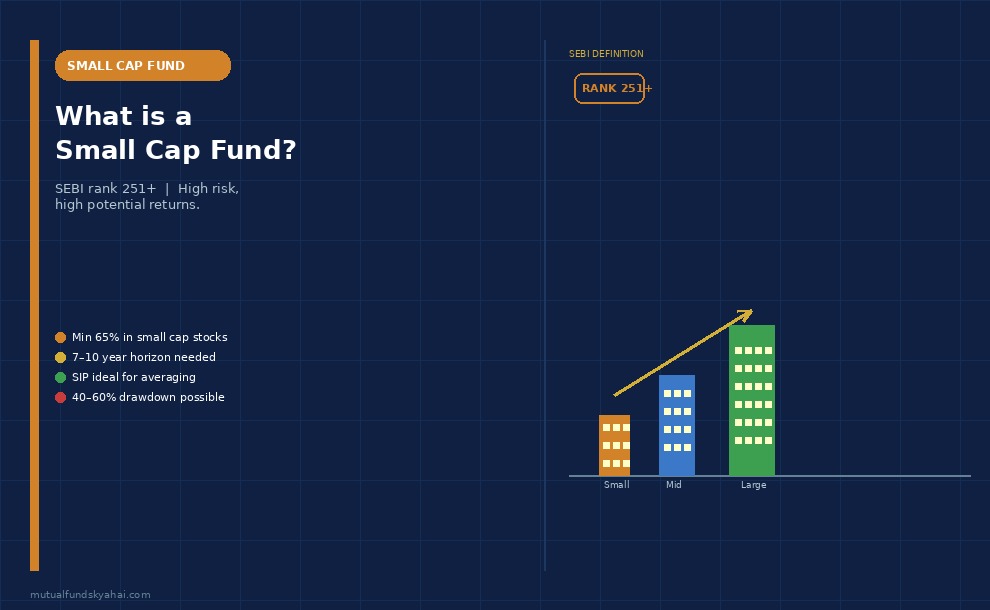 SMALL CAP FUND

What is a Small Cap Fund?

SEBI rank 251+ | High risk, high potential returns.

Min 65% in small cap stocks
7–10 year horizon needed
SIP ideal for averaging
40–60% drawdown possible

SEBI DEFINITION

RANK 251+

Small
Mid
Large

mutualfundskyahai.com